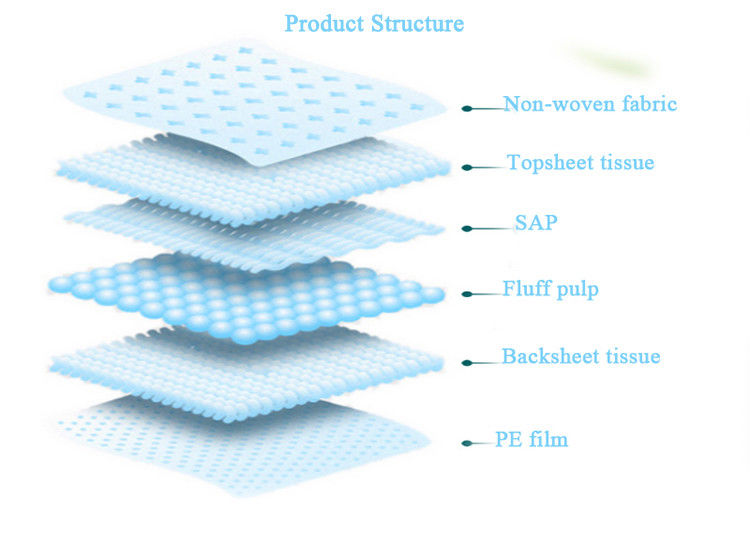 Product Structure

Non-woven fabric

Topsheet tissue

SAP

Fluff pulp

Backsheet tissue

PE film